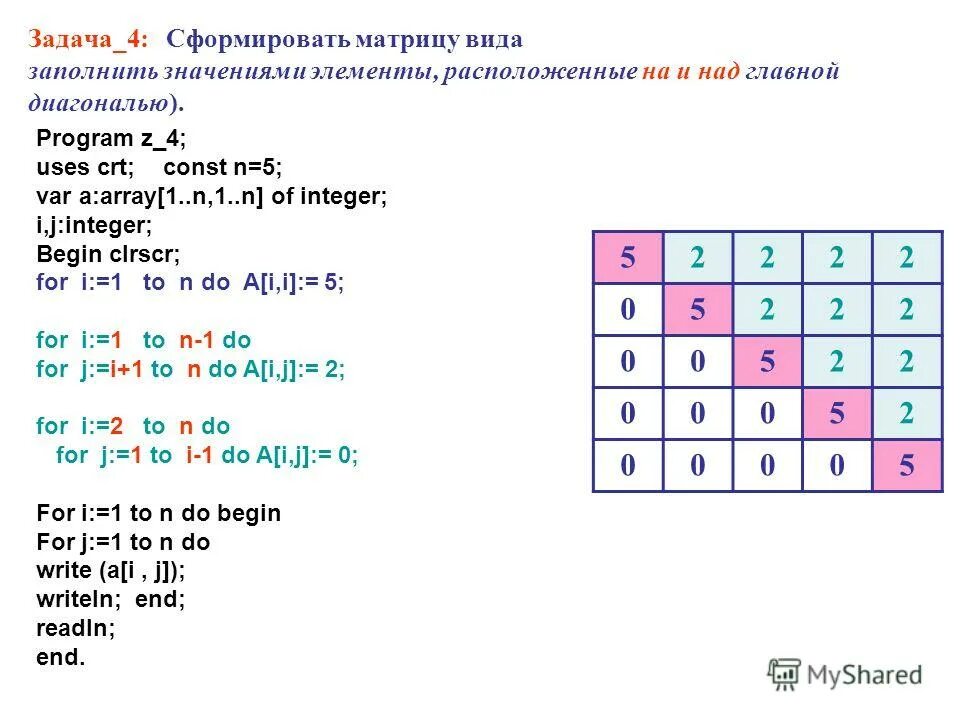 Задача_4: Сформировать матрицу вида
заполнить значениями элементы, расположенные на и над главной диагональю).

Program z_4;
uses crt; const n=5;
var a:array[1..n,1..n] of integer;
i,j:integer;
Begin clrscr;
for i:=1 to n do A[i,i]:= 5;

for i:=1 to n-1 do
for j:=i+1 to n do A[i,j]:= 2;

for i:=2 to n do
for j:=1 to i-1 do A[i,j]:= 0;

For i:=1 to n do begin
For j:=1 to n do
write (a[i , j]);
writeln; end;
readln;
end.

| 5 | 2 | 2 | 2 | 2 |
|---|---|---|---|---|
| 0 | 5 | 2 | 2 | 2 |
| 0 | 0 | 5 | 2 | 2 |
| 0 | 0 | 0 | 5 | 2 |
| 0 | 0 | 0 | 0 | 5 |

MyShared